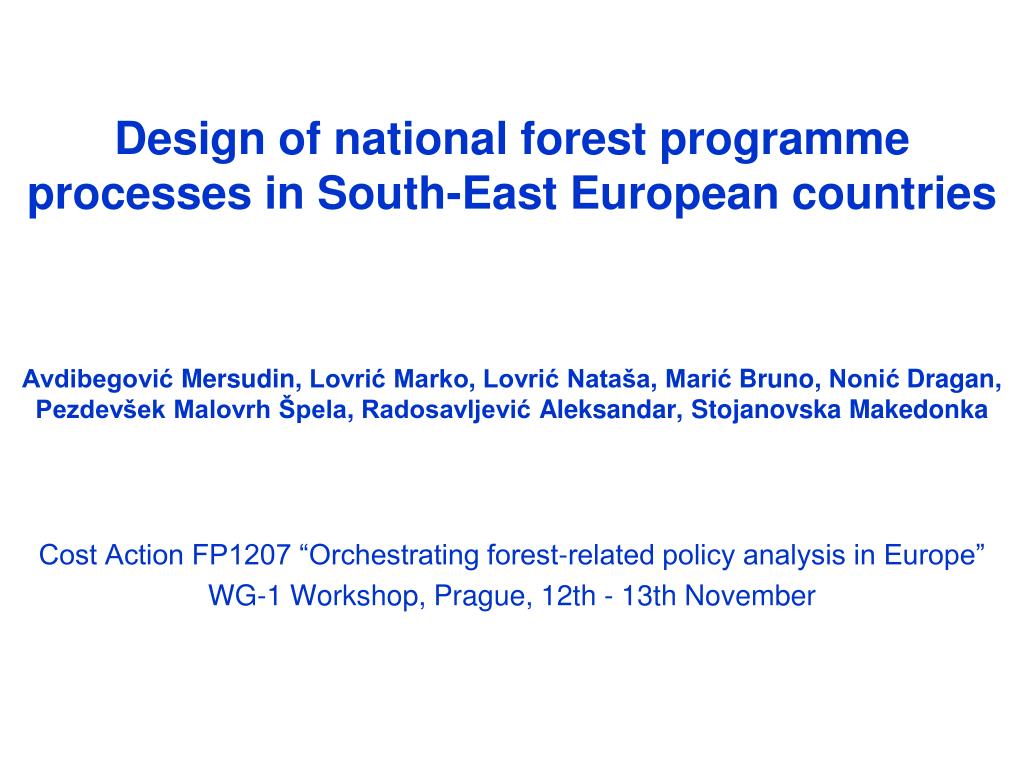 Design of national forest programme processes in South-East European countries

Avdibegović Mersudin, Lovrić Marko, Lovrić Nataša, Marić Bruno, Nonić Dragan, Pezdevšek Malovrh Špela, Radosavljević Aleksandar, Stojanovska Makedonka

Cost Action FP1207 “Orchestrating forest-related policy analysis in Europe”
WG-1 Workshop, Prague, 12th - 13th November